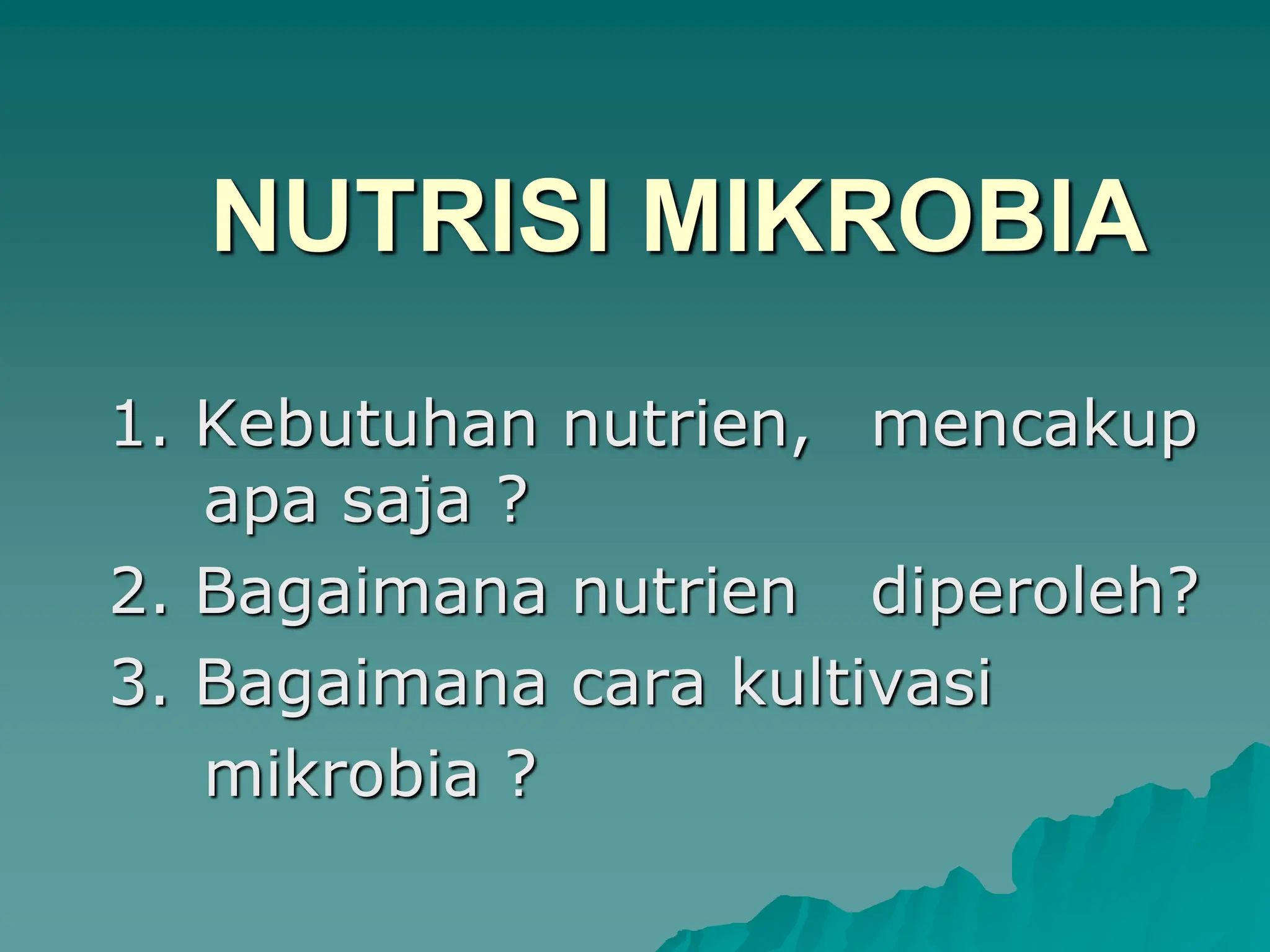 NUTRISI MIKROBIA

1. Kebutuhan nutrien, mencakup apa saja ?
2. Bagaimana nutrien diperoleh?
3. Bagaimana cara kultivasi mikrobia ?